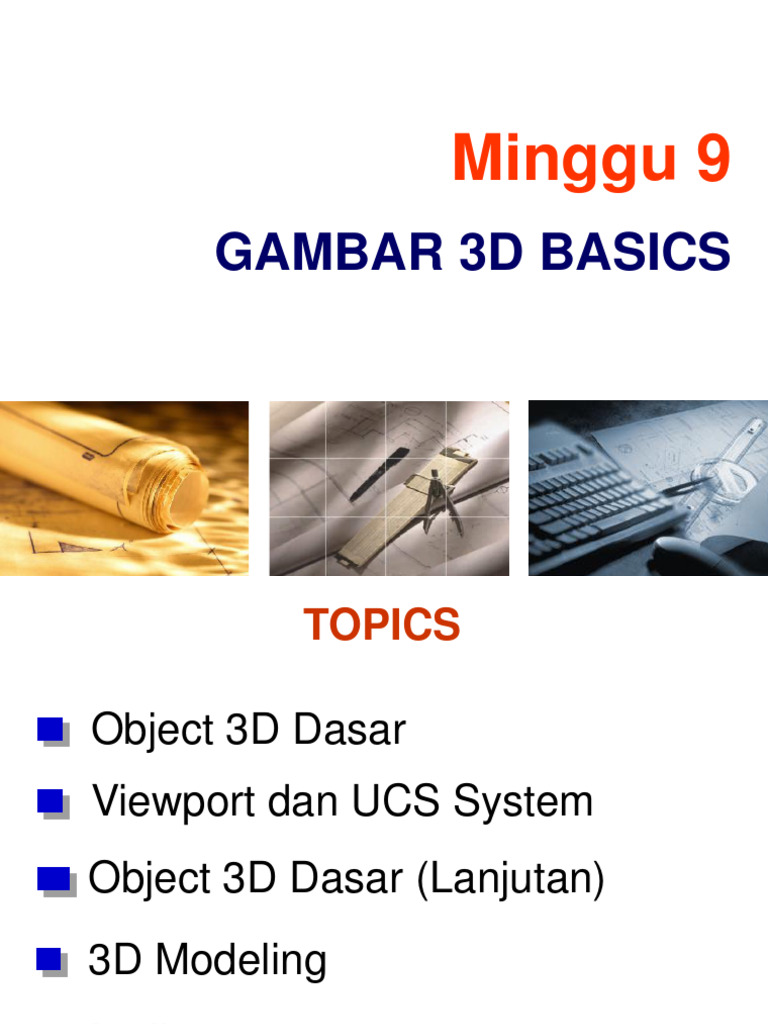 Minggu 9

GAMBAR 3D BASICS

TOPICS

Object 3D Dasar

Viewport dan UCS System

Object 3D Dasar (Lanjutan)

3D Modeling